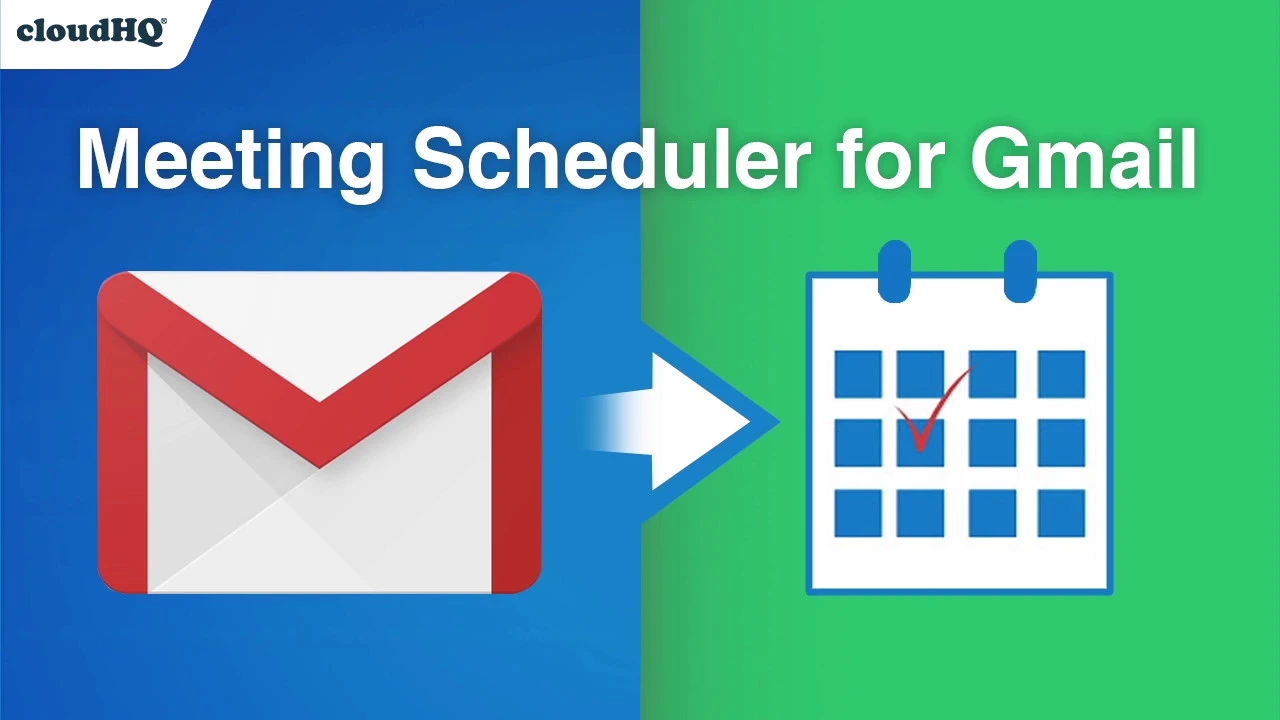 cloudHQ®

Meeting Scheduler for Gmail